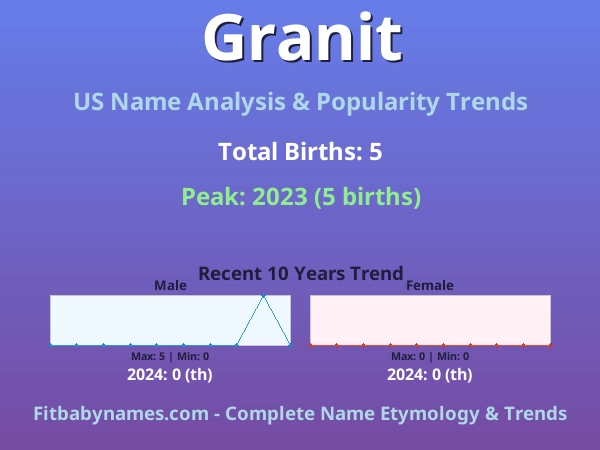 Granit

US Name Analysis & Popularity Trends

Total Births: 5

Peak: 2023 (5 births)

Recent 10 Years Trend

Male

Max: 5 | Min: 0

2024: 0 (th)

Female

Max: 0 | Min: 0

2024: 0 (th)

Fitbabynames.com - Complete Name Etymology & Trends